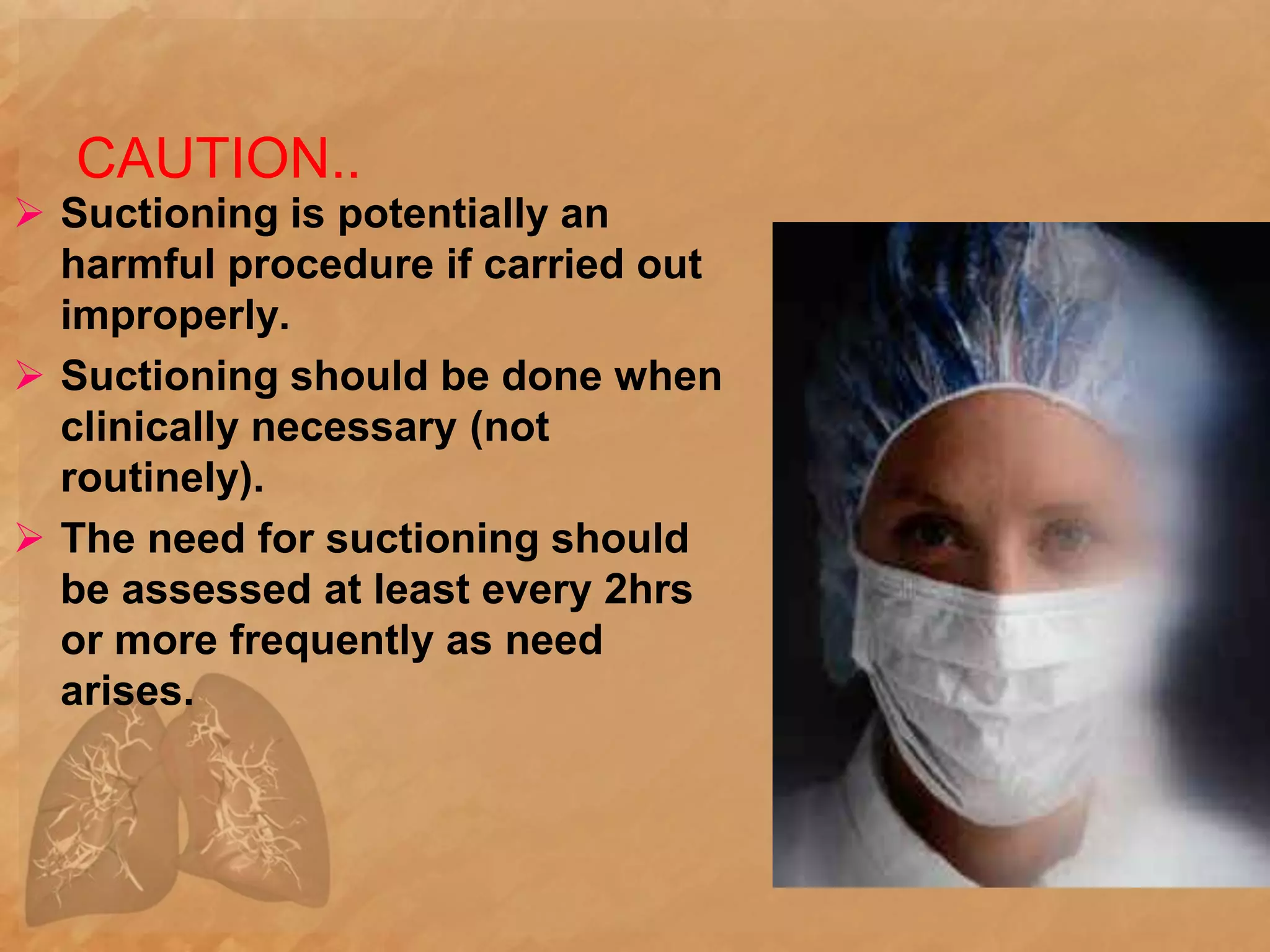 CAUTION..

➢ Suctioning is potentially an harmful procedure if carried out improperly.

➢ Suctioning should be done when clinically necessary (not routinely).

➢ The need for suctioning should be assessed at least every 2hrs or more frequently as need arises.